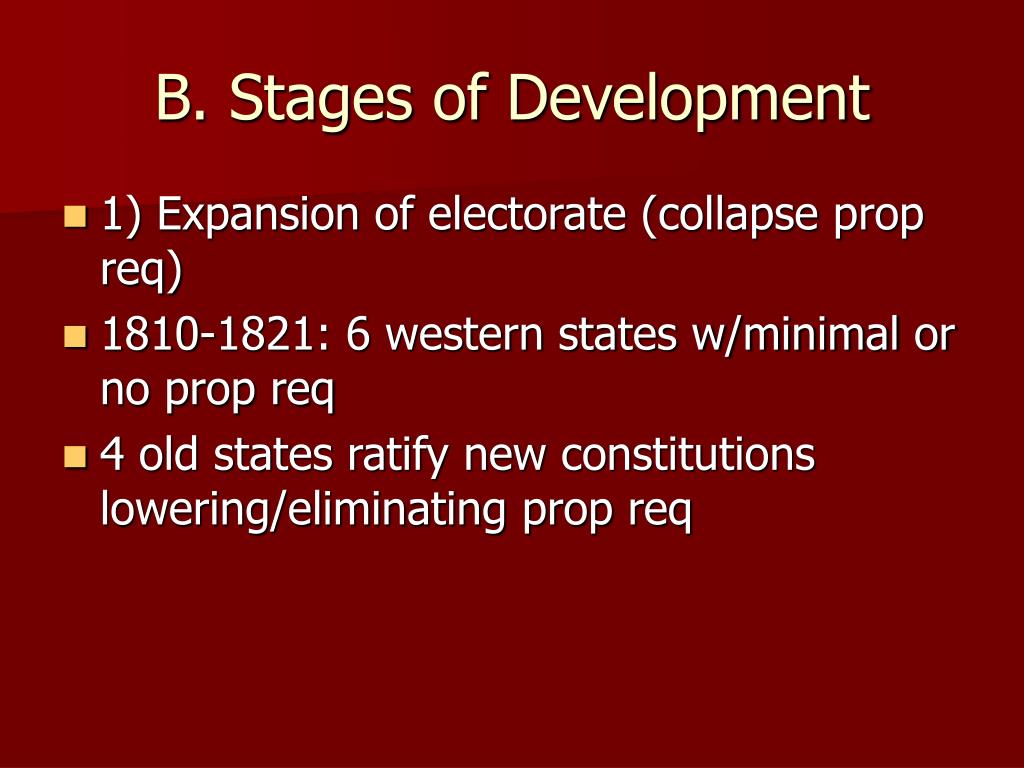 B. Stages of Development

- 1) Expansion of electorate (collapse prop req)
- 1810-1821: 6 western states w/minimal or no prop req
- 4 old states ratify new constitutions lowering/eliminating prop req